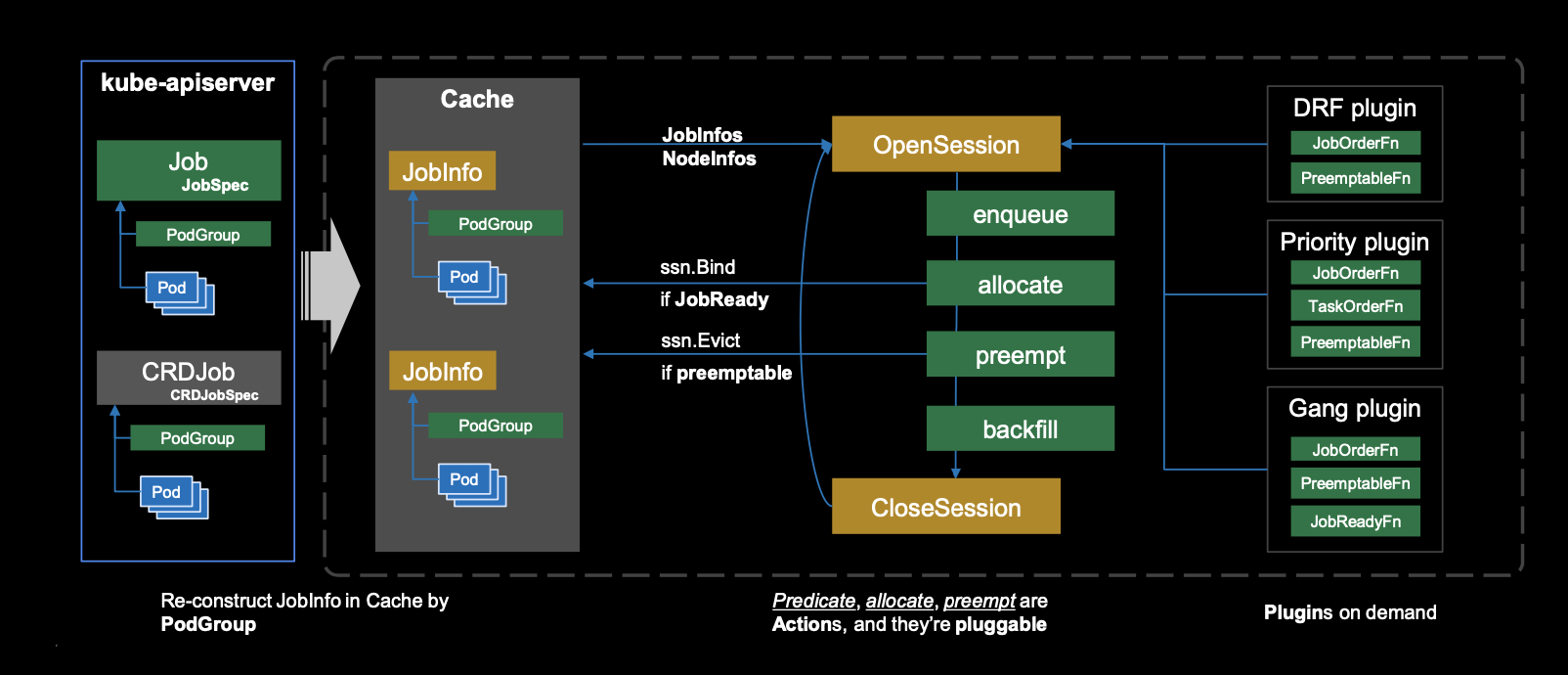 kube-apiserver

Job
JobSpec

PodGroup

Pod

CRDJob
CRDJobSpec

PodGroup

Pod

Cache

JobInfo

PodGroup

Pod

JobInfo

PodGroup

Pod

JobInfos
NodeInfos

ssn.Bind
if JobReady

ssn.Evict
if preemptable

OpenSession

enqueue

allocate

preempt

backfill

CloseSession

DRF plugin
JobOrderFn
PreemptableFn

Priority plugin
JobOrderFn
TaskOrderFn
PreemptableFn

Gang plugin
JobOrderFn
PreemptableFn
JobReadyFn

Re-construct JobInfo in Cache by PodGroup

Predicate, allocate, preempt are Actions, and they're pluggable

Plugins on demand